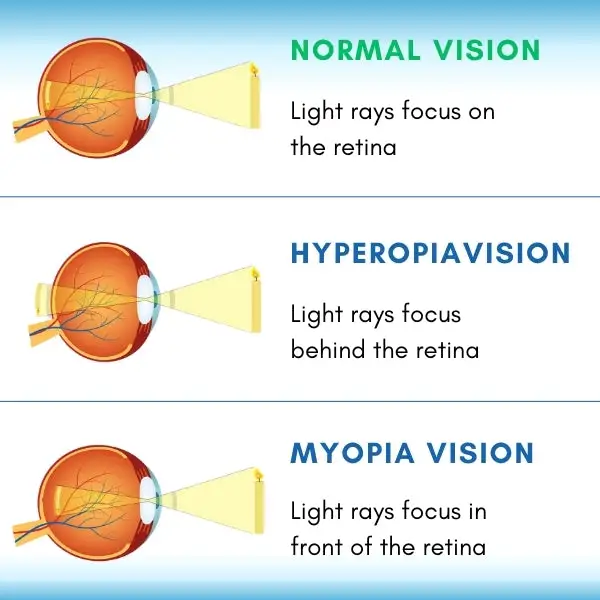 NORMAL VISION

Light rays focus on the retina

HYPEROPIAVISION

Light rays focus behind the retina

MYOPIA VISION

Light rays focus in front of the retina